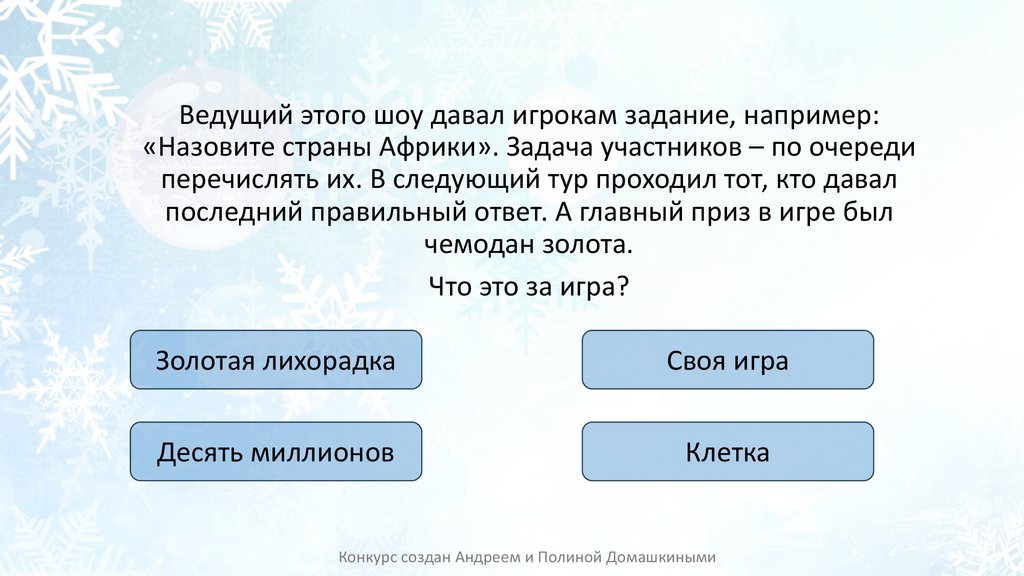 Ведущий этого шоу давал игрокам задание, например: «Назовите страны Африки». Задача участников – по очереди перечислять их. В следующий тур проходил тот, кто давал последний правильный ответ. А главный приз в игре был чемодан золота.

Что это за игра?

Золотая лихорадка

Своя игра

Десять миллионов

Клетка

Конкурс создан Андреем и Полиной Домашкиными